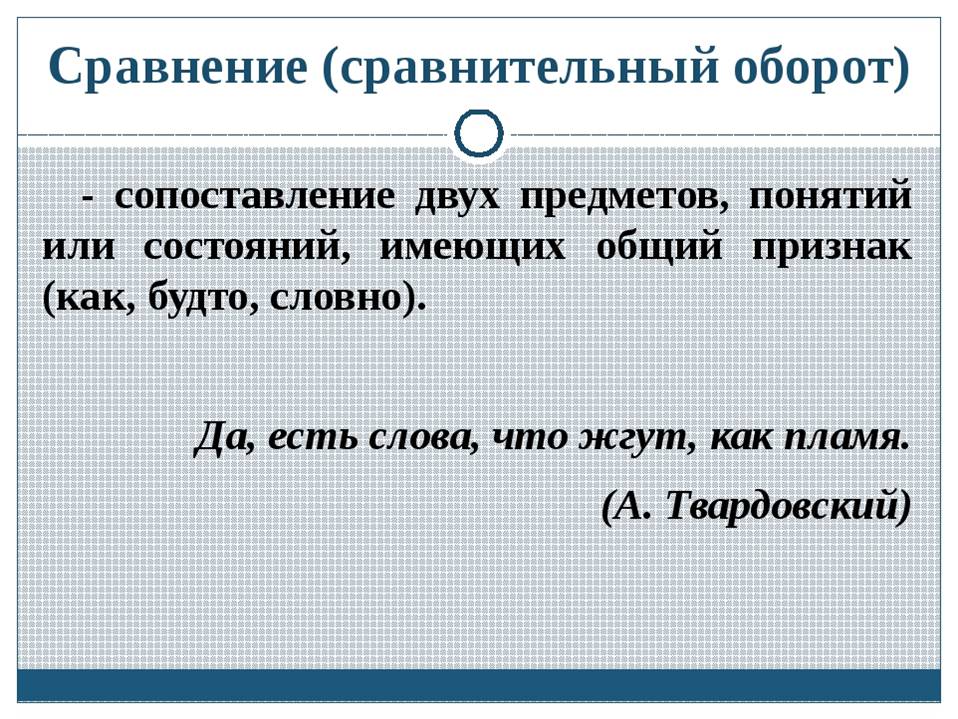 Сравнение (сравнительный оборот)

- сопоставление двух предметов, понятий или состояний, имеющих общий признак (как, будто, словно).

Да, есть слова, что жгут, как пламя.

(А. Твардовский)